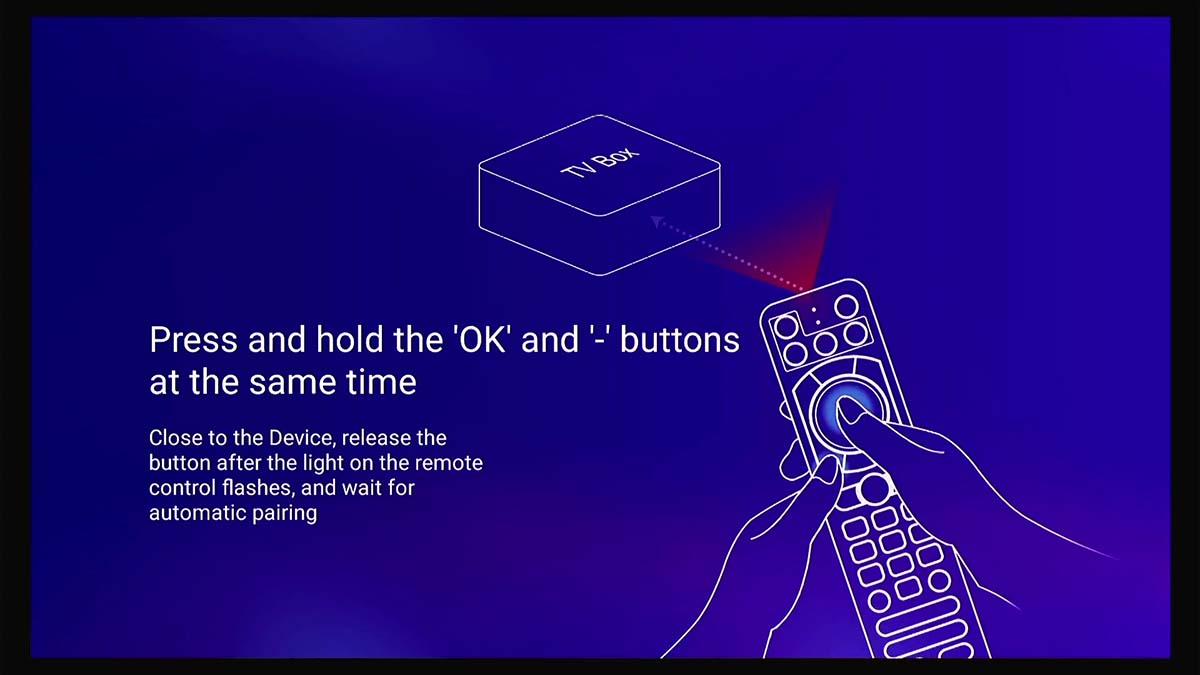 TV Box

Press and hold the 'OK' and '-' buttons at the same time

Close to the Device, release the button after the light on the remote control flashes, and wait for automatic pairing